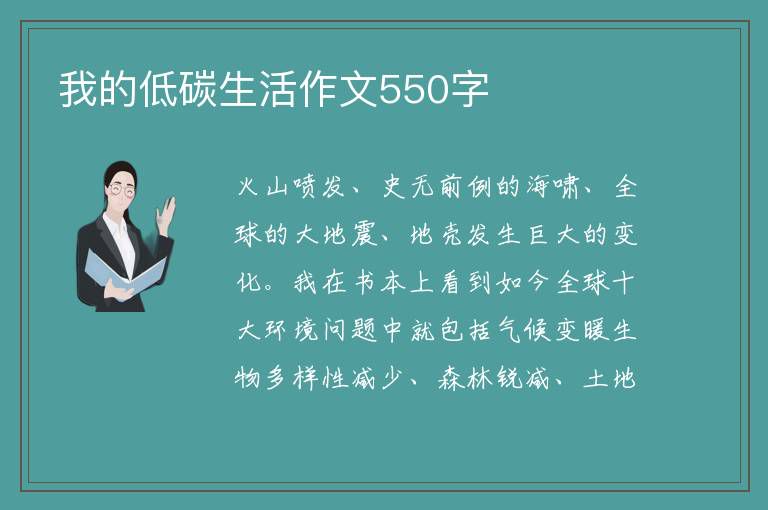 我的低碳生活作文550字

火山喷发、史无前例的海啸、全球的大地震、地壳发生巨大的变化。我在书本上看到如今全球十大环境问题中就包括气候变暖生物多样性减少、森林锐减、土地